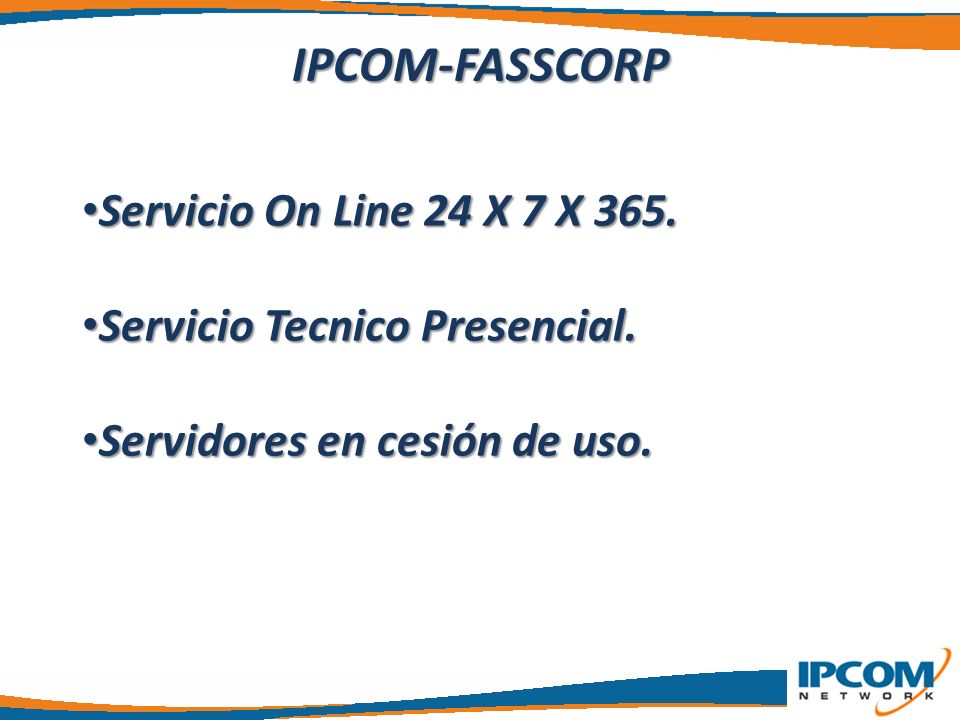 IPCOM-FASSCORP

•Servicio On Line 24 X 7 X 365.

•Servicio Tecnico Presencial.

•Servidores en cesión de uso.

IPCOM
NETWORK